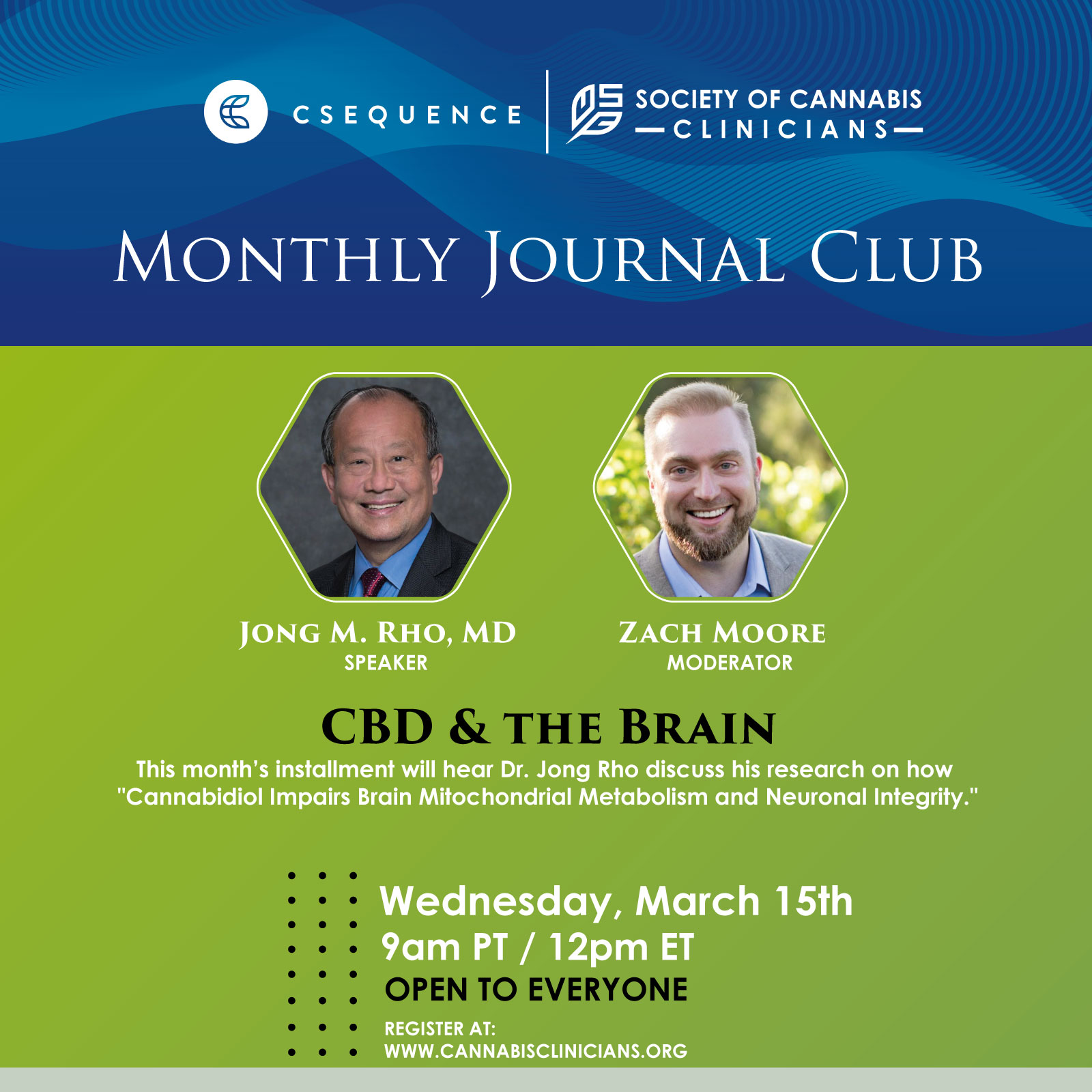 CSEQUENCE

SOCIETY OF CANNABIS
—CLINICIANS—

MONTHLY JOURNAL CLUB

JONG M. RHO, MD
SPEAKER

ZACH MOORE
MODERATOR

CBD & THE BRAIN

This month's installment will hear Dr. Jong Rho discuss his research on how "Cannabidiol Impairs Brain Mitochondrial Metabolism and Neuronal Integrity."

Wednesday, March 15th
9am PT / 12pm ET
OPEN TO EVERYONE
REGISTER AT:
WWW.CANNABISCLINICIANS.ORG